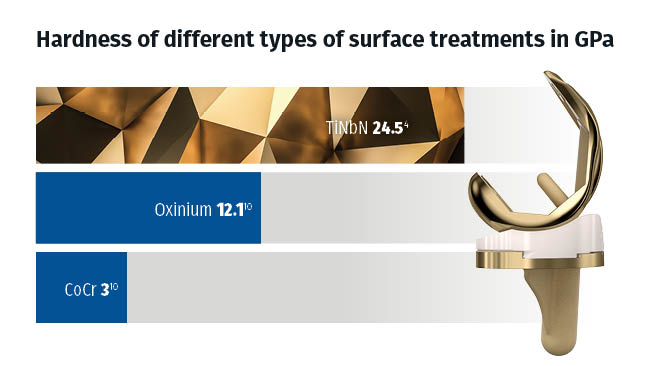 Hardness of different types of surface treatments in GPa

TiNbN **24.5**$^{4}$

Oxinium **12.1**$^{10}$

CoCr **3**$^{10}$